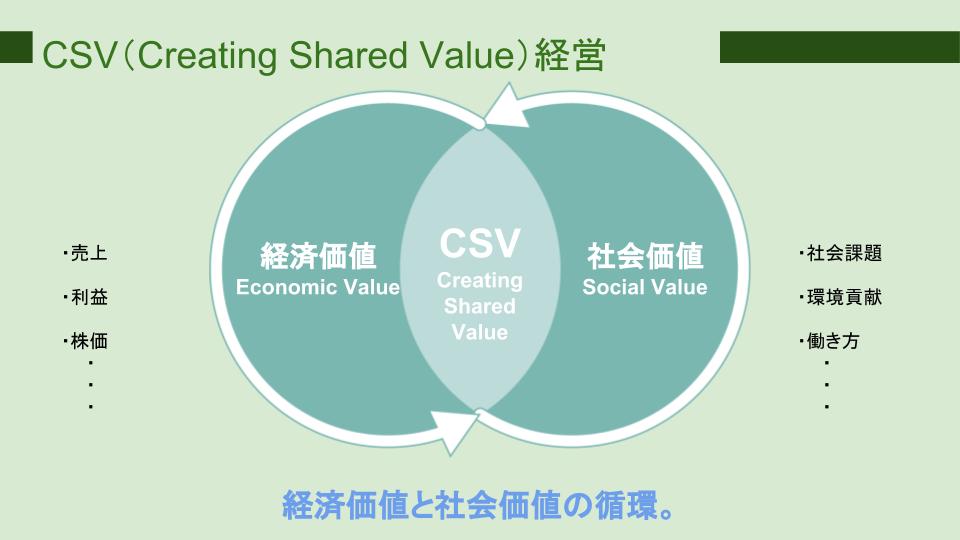 CSV（Creating Shared Value）経営

・売上
・利益
・株価
・
・
・

経済価値
Economic Value

CSV
Creating
Shared
Value

社会価値
Social Value

・社会課題
・環境貢献
・働き方
・
・
・

経済価値と社会価値の循環。